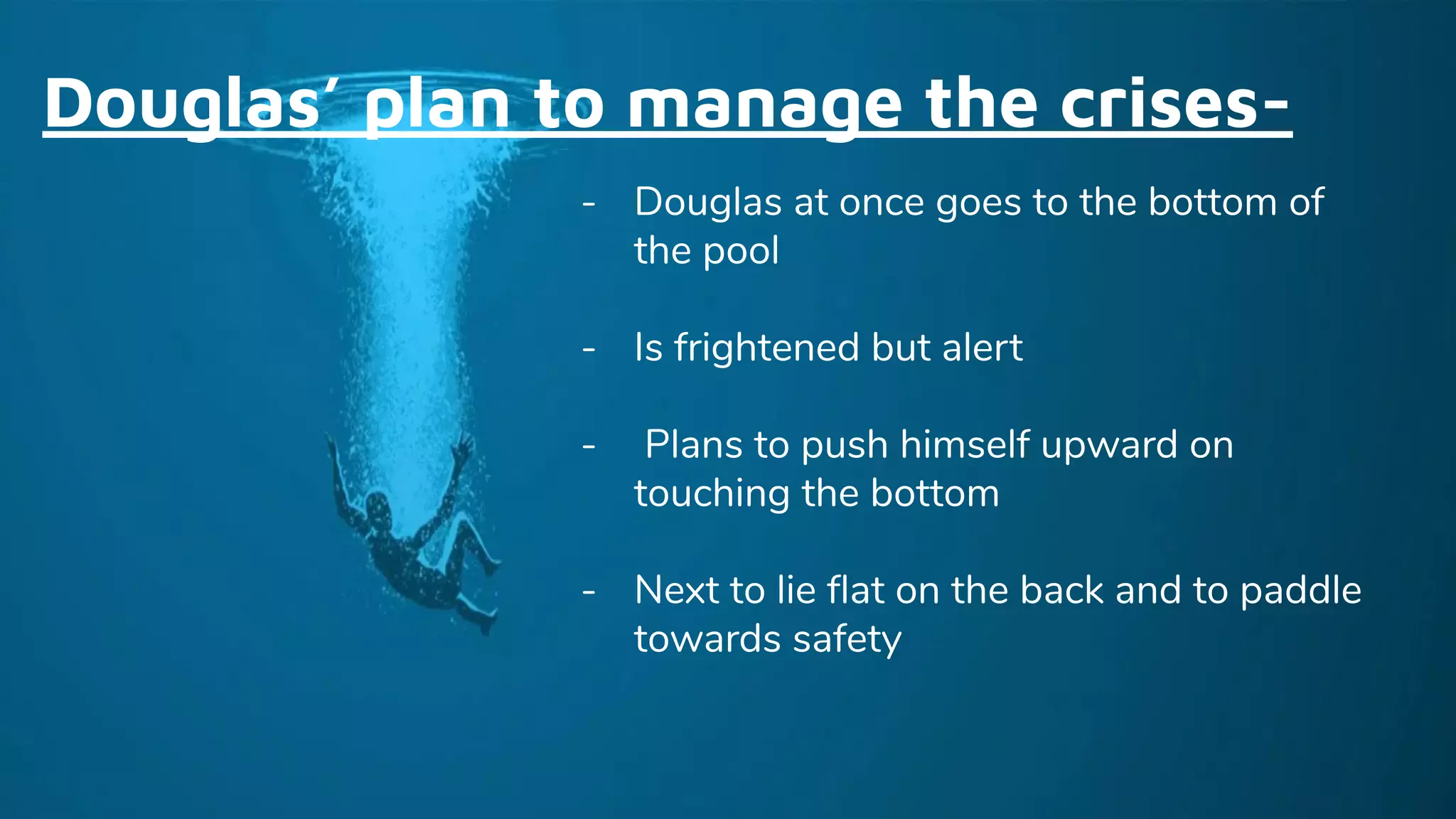 Douglas’ plan to manage the crises-

- Douglas at once goes to the bottom of the pool

- Is frightened but alert

- Plans to push himself upward on touching the bottom

- Next to lie flat on the back and to paddle towards safety